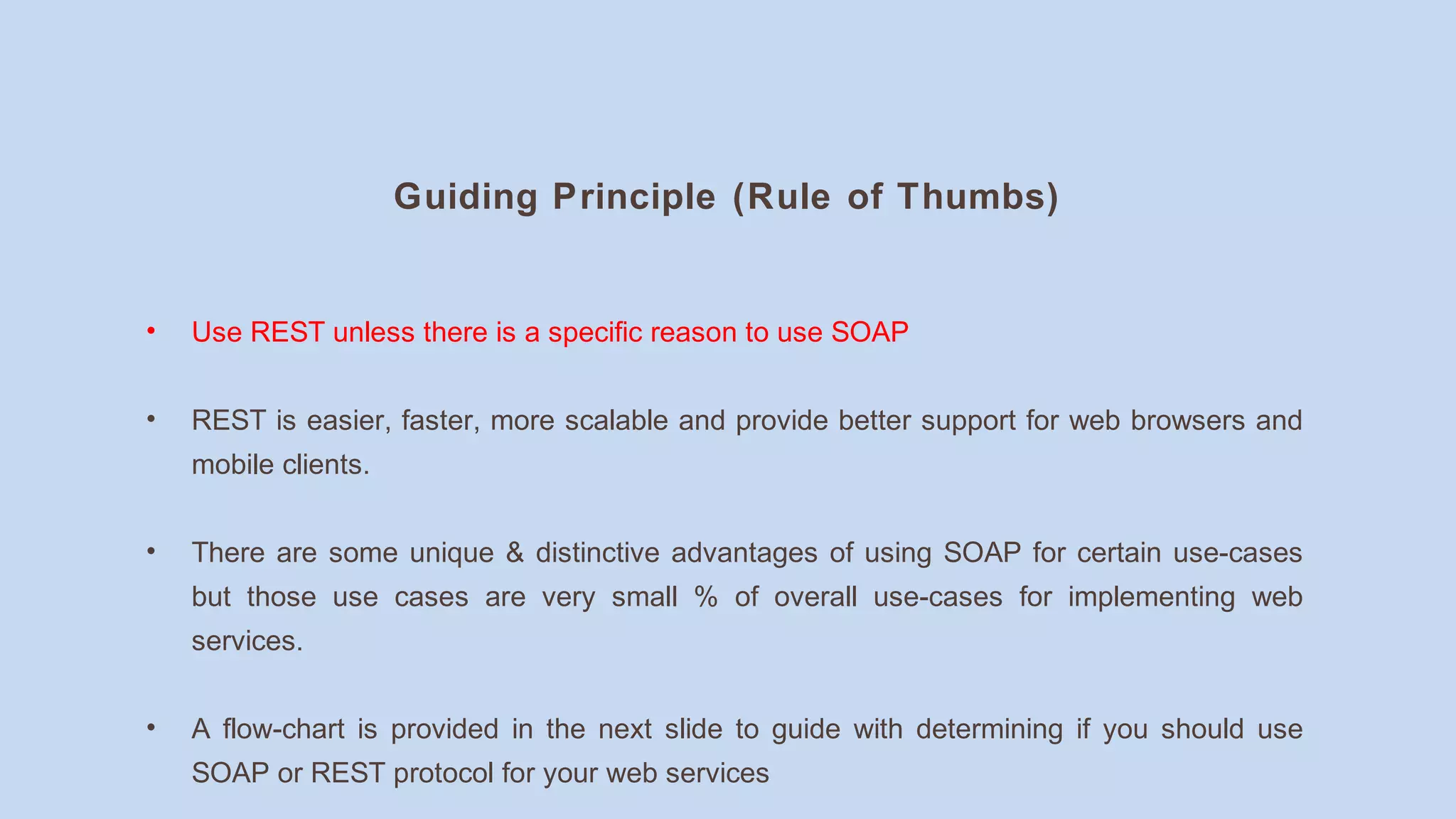 Guiding Principle (Rule of Thumbs)

• Use REST unless there is a specific reason to use SOAP

• REST is easier, faster, more scalable and provide better support for web browsers and mobile clients.

• There are some unique & distinctive advantages of using SOAP for certain use-cases but those use cases are very small % of overall use-cases for implementing web services.

• A flow-chart is provided in the next slide to guide with determining if you should use SOAP or REST protocol for your web services